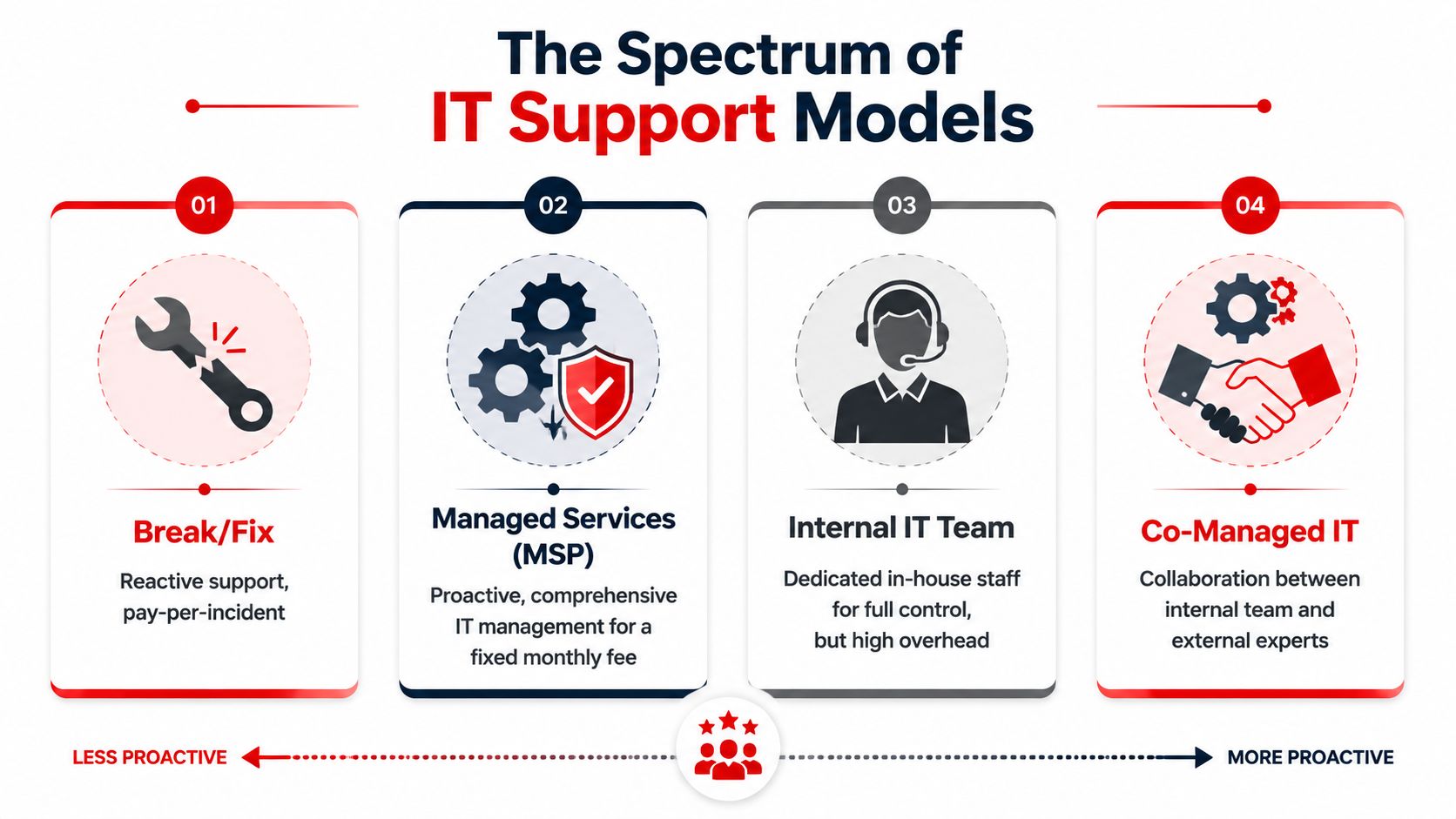 The Spectrum of
IT Support Models

01

Break/Fix

Reactive support, pay-per-incident

02

Managed Services (MSP)

Proactive, comprehensive IT management for a fixed monthly fee

03

Internal IT Team

Dedicated in-house staff for full control, but high overhead

04

Co-Managed IT

Collaboration between internal team and external experts

LESS PROACTIVE

MORE PROACTIVE